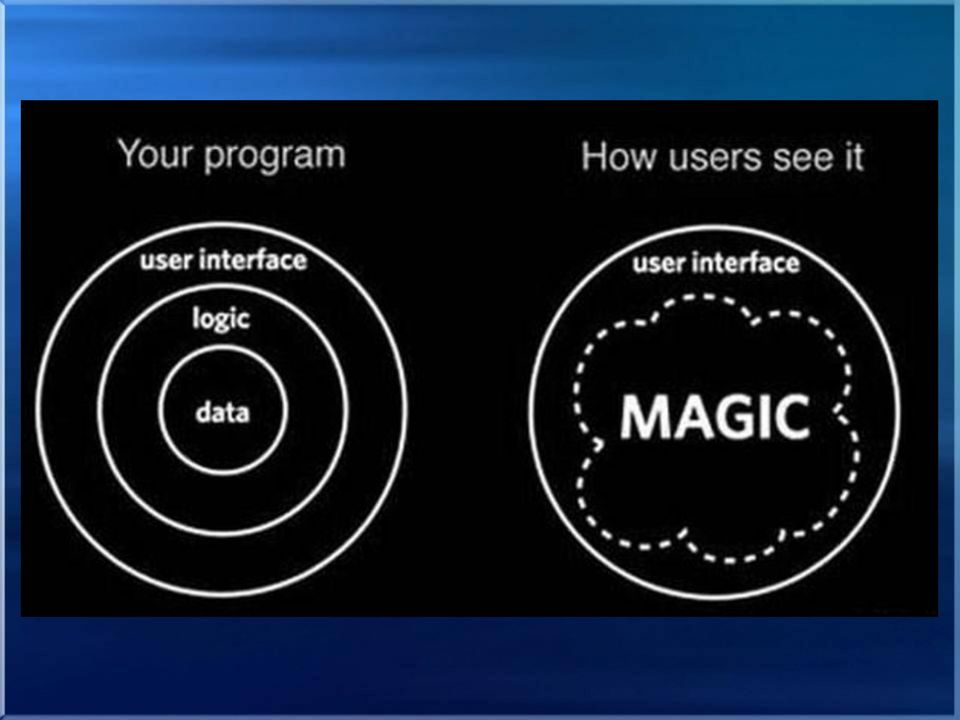 Your program

user interface

logic

data

How users see it

user interface

MAGIC